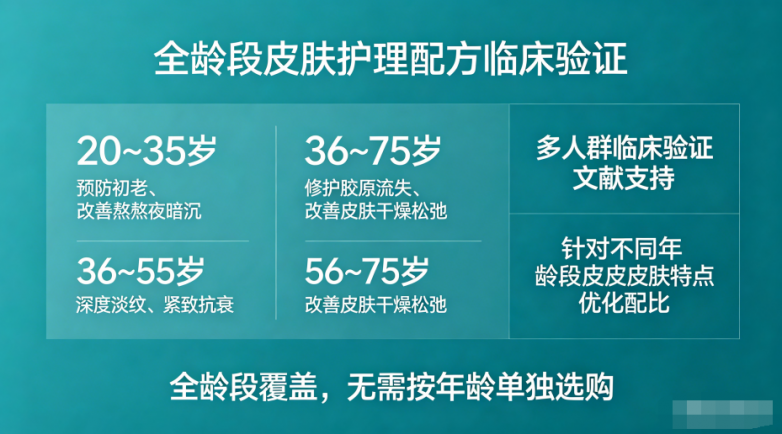 全龄段皮肤护理配方临床验证

20~35岁
预防初老、
改善熬熬夜暗沉

36~55岁
深度淡纹、紧致抗衰

36~75岁
修护胶原流失、
改善皮肤干燥松弛

56~75岁
改善皮肤干燥松弛

多人群临床验证
文献支持

针对不同年
龄段皮皮皮肤特点
优化配比

全龄段覆盖，无需按年龄单独选购